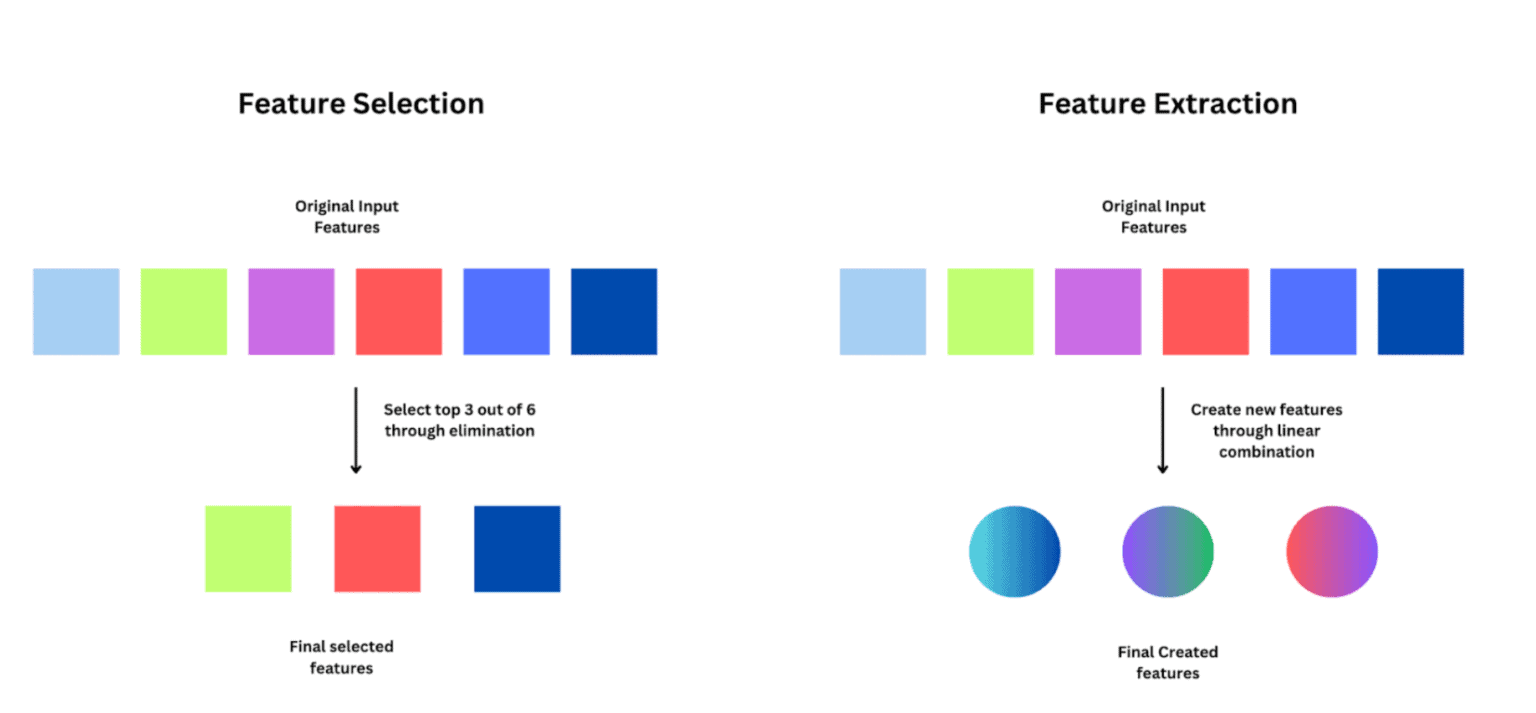 Feature Selection

Original Input Features

Select top 3 out of 6 through elimination

Final selected features

Feature Extraction

Original Input Features

Create new features through linear combination

Final Created features